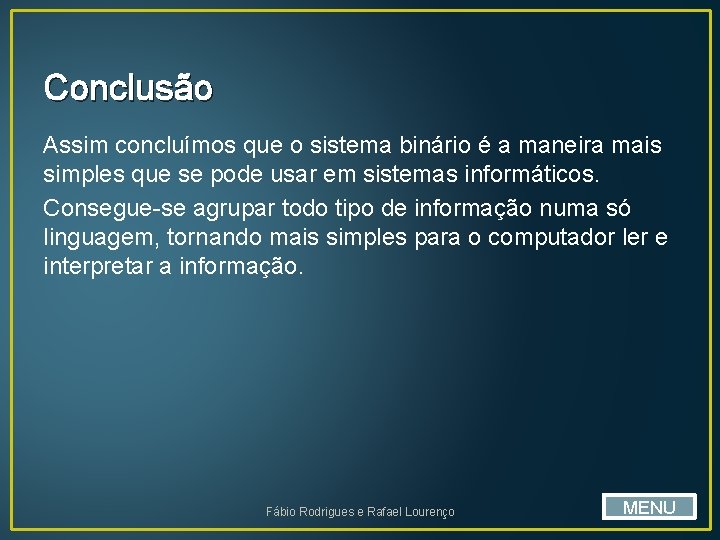 Conclusão

Assim concluímos que o sistema binário é a maneira mais simples que se pode usar em sistemas informáticos.

Consegue-se agrupar todo tipo de informação numa só linguagem, tornando mais simples para o computador ler e interpretar a informação.

Fábio Rodrigues e Rafael Lourenço

MENU